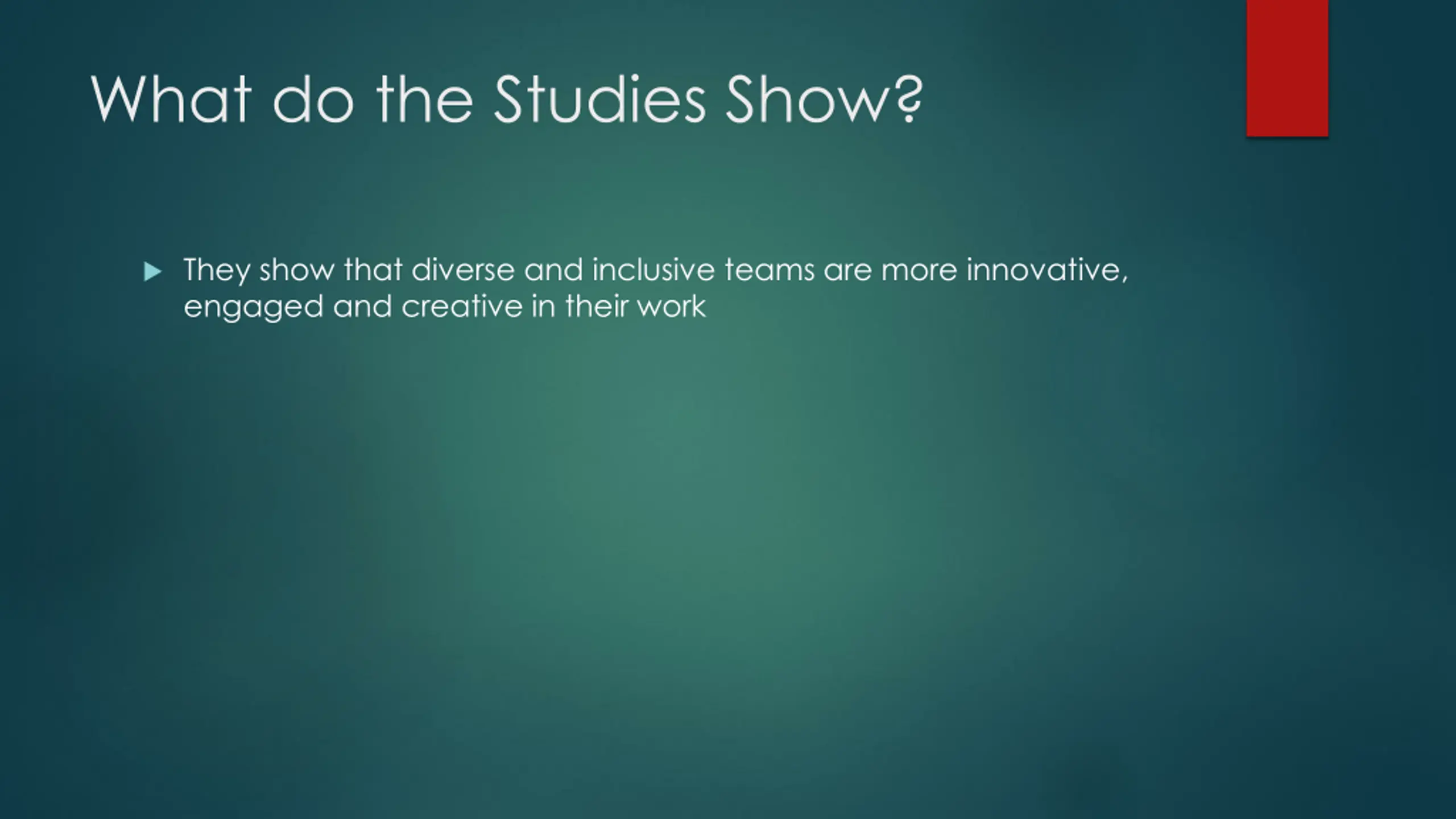 What do the Studies Show?

They show that diverse and inclusive teams are more innovative, engaged and creative in their work